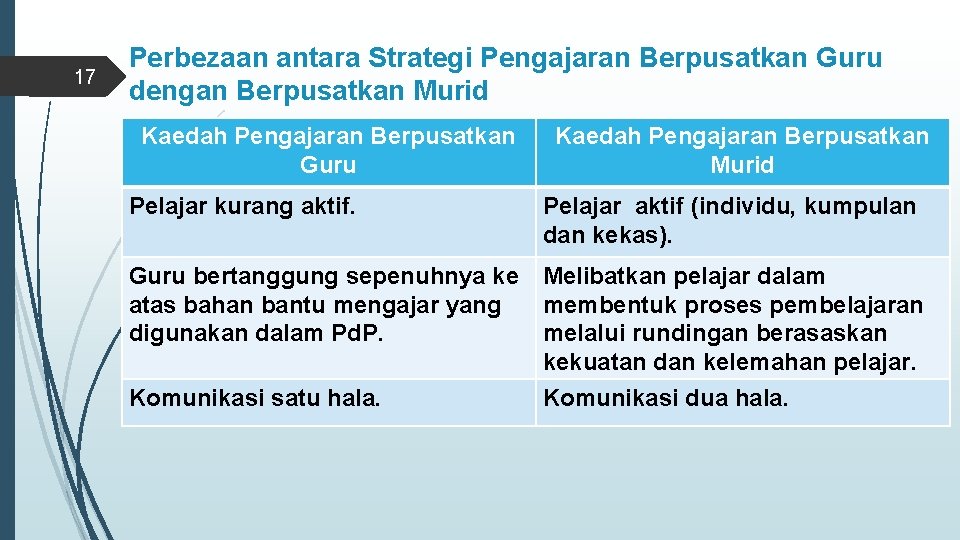 17

Perbezaan antara Strategi Pengajaran Berpusatkan Guru dengan Berpusatkan Murid

| Kaedah Pengajaran Berpusatkan Guru | Kaedah Pengajaran Berpusatkan Murid |
|---|---|
| Pelajar kurang aktif. | Pelajar aktif (individu, kumpulan dan kekas). |
| Guru bertanggung sepenuhnya ke atas bahan bantu mengajar yang digunakan dalam Pd.P. | Melibatkan pelajar dalam membentuk proses pembelajaran melalui rundingan berasaskan kekuatan dan kelemahan pelajar. |
| Komunikasi satu hala. | Komunikasi dua hala. |